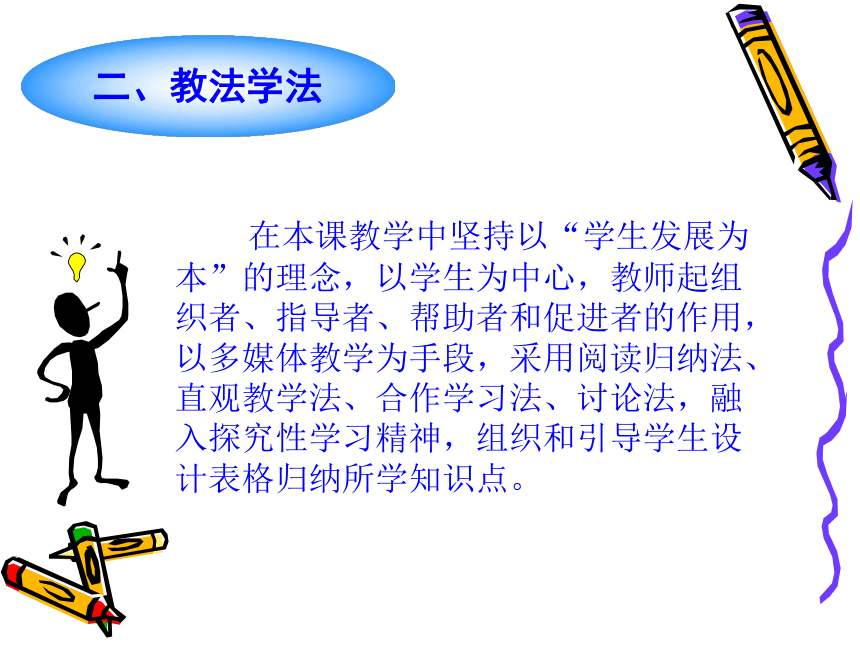 二、教法学法

在本课教学中坚持以“学生发展为本”的理念，以学生为中心，教师起组织者、指导者、帮助者和促进者的作用，以多媒体教学为手段，采用阅读归纳法、直观教学法、合作学习法、讨论法，融入探究性学习精神，组织和引导学生设计表格归纳所学知识点。